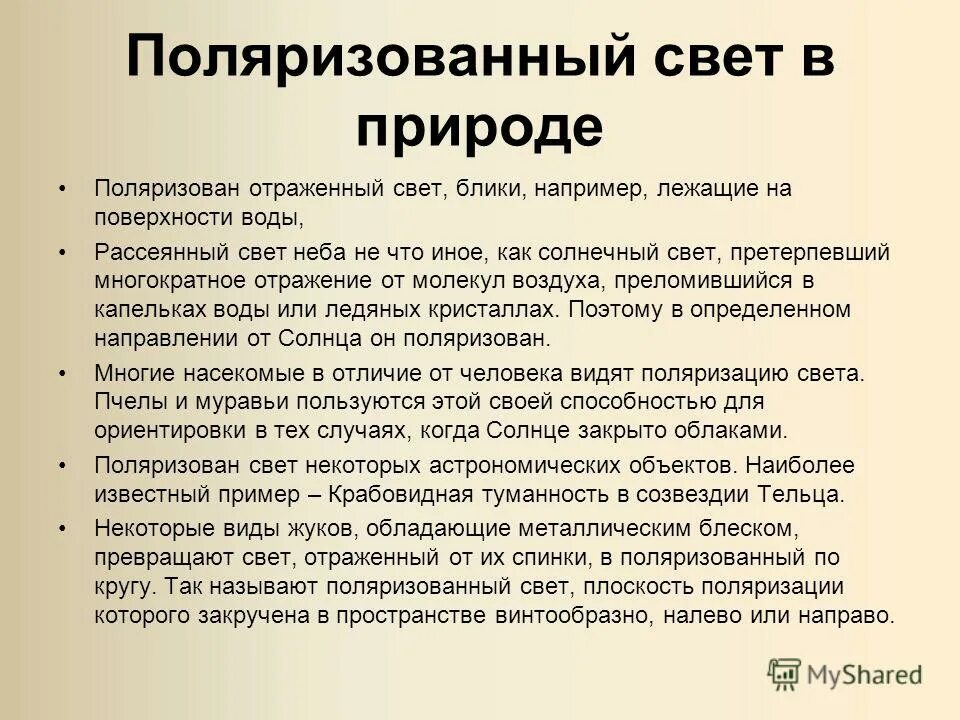 Поляризованный свет в природе

• Поляризован отраженный свет, блики, например, лежащие на поверхности воды,

• Рассеянный свет неба не что иное, как солнечный свет, претерпевший многократное отражение от молекул воздуха, преломившийся в капельках воды или ледяных кристаллах. Поэтому в определенном направлении от Солнца он поляризован.

• Многие насекомые в отличие от человека видят поляризацию света. Пчелы и муравьи пользуются этой своей способностью для ориентировки в тех случаях, когда Солнце закрыто облаками.

• Поляризован свет некоторых астрономических объектов. Наиболее известный пример – Крабовидная туманность в созвездии Тельца.

• Некоторые виды жуков, обладающие металлическим блеском, превращают свет, отраженный от их спинки, в поляризованный по кругу. Так называют поляризованный свет, плоскость поляризации которого закручена в пространстве винтообразно, налево или направо.

MyShared